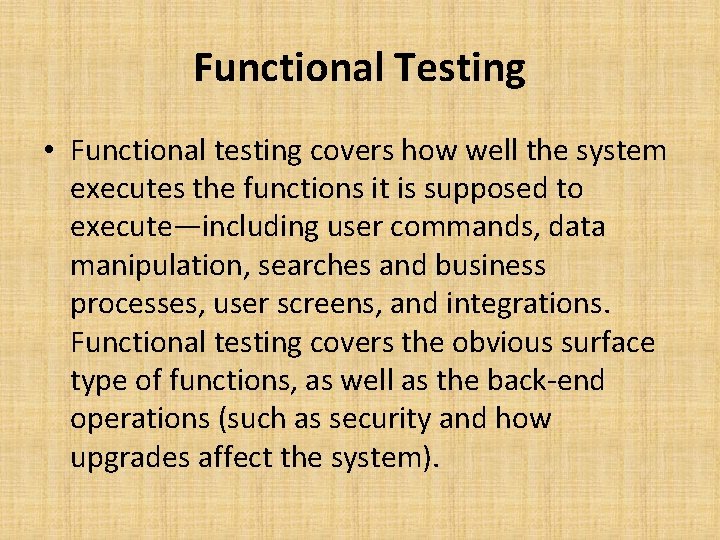 Functional Testing

• Functional testing covers how well the system executes the functions it is supposed to execute—including user commands, data manipulation, searches and business processes, user screens, and integrations. Functional testing covers the obvious surface type of functions, as well as the back-end operations (such as security and how upgrades affect the system).